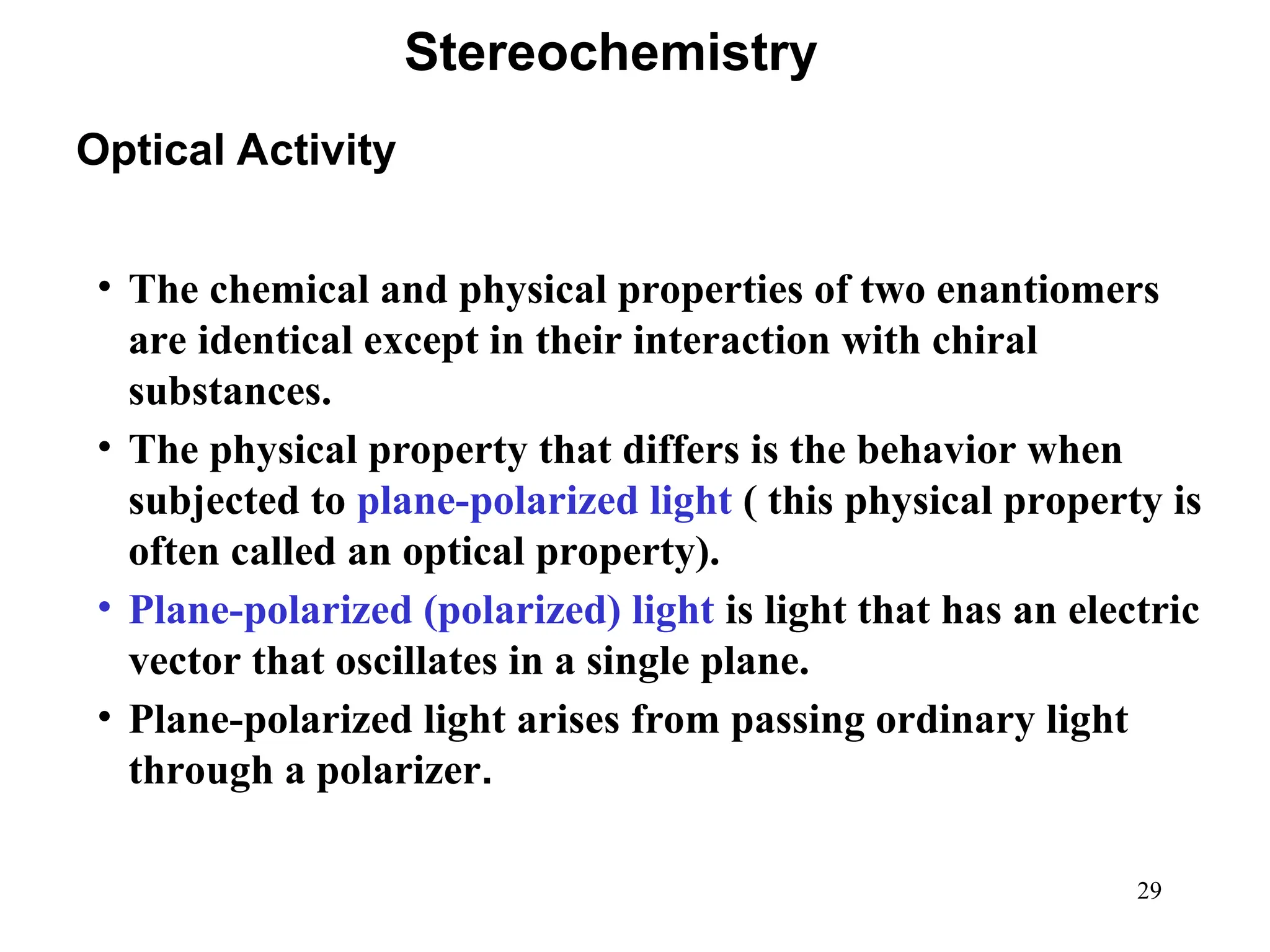 Stereochemistry

Optical Activity

• The chemical and physical properties of two enantiomers are identical except in their interaction with chiral substances.

• The physical property that differs is the behavior when subjected to plane-polarized light ( this physical property is often called an optical property).

• Plane-polarized (polarized) light is light that has an electric vector that oscillates in a single plane.

• Plane-polarized light arises from passing ordinary light through a polarizer.

29